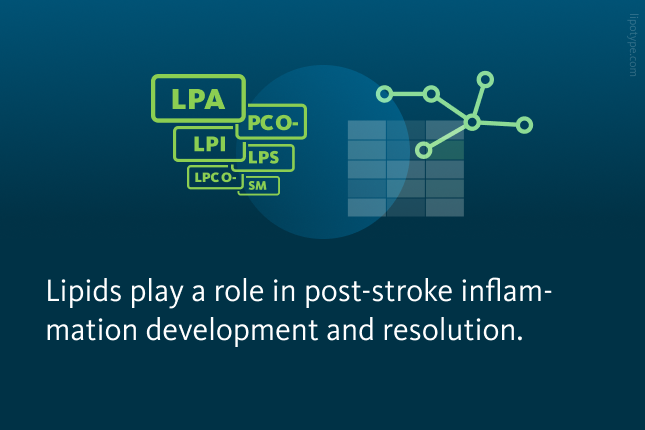 lipotype.com

LPA
PC O-
LPI
LPS
LPC O-
SM

Lipids play a role in post-stroke inflammation development and resolution.